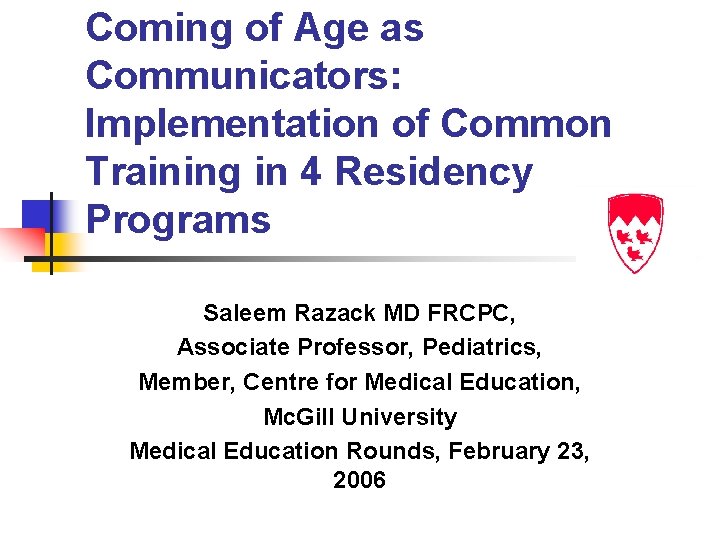 Coming of Age as Communicators: Implementation of Common Training in 4 Residency Programs

Saleem Razack MD FRCPC,
Associate Professor, Pediatrics,
Member, Centre for Medical Education,
McGill University
Medical Education Rounds, February 23, 2006